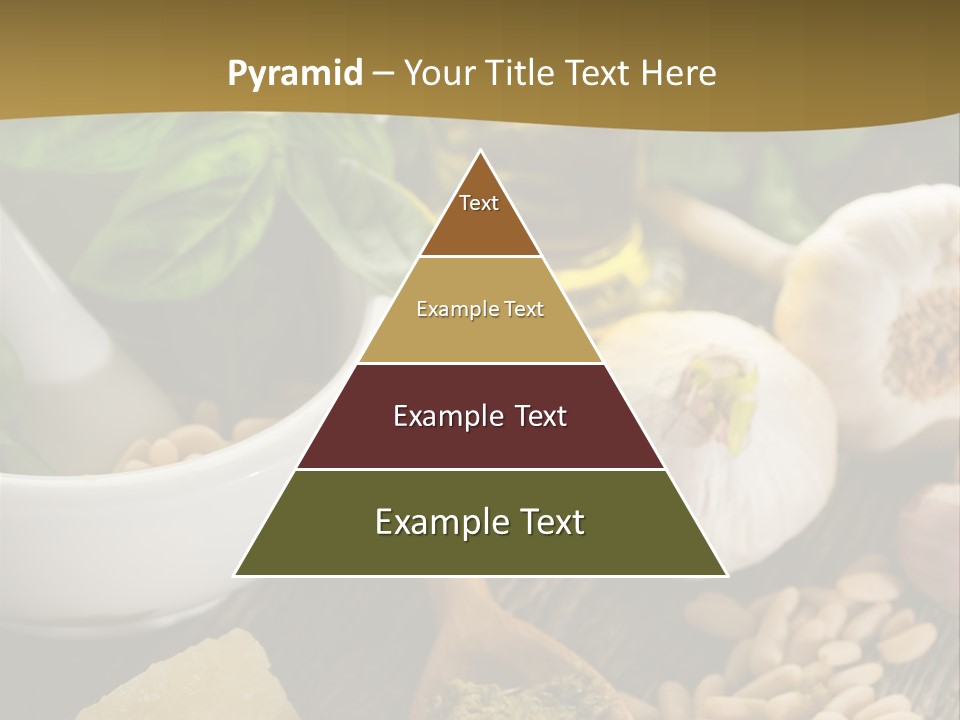 Pyramid – Your Title Text Here

Text

Example Text

Example Text

Example Text